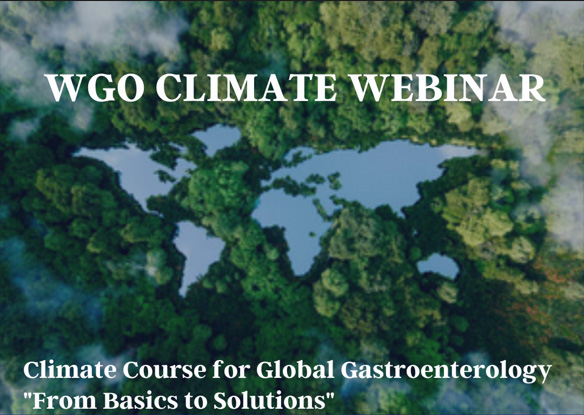 WGO CLIMATE WEBINAR

Climate Course for Global Gastroenterology "From Basics to Solutions"